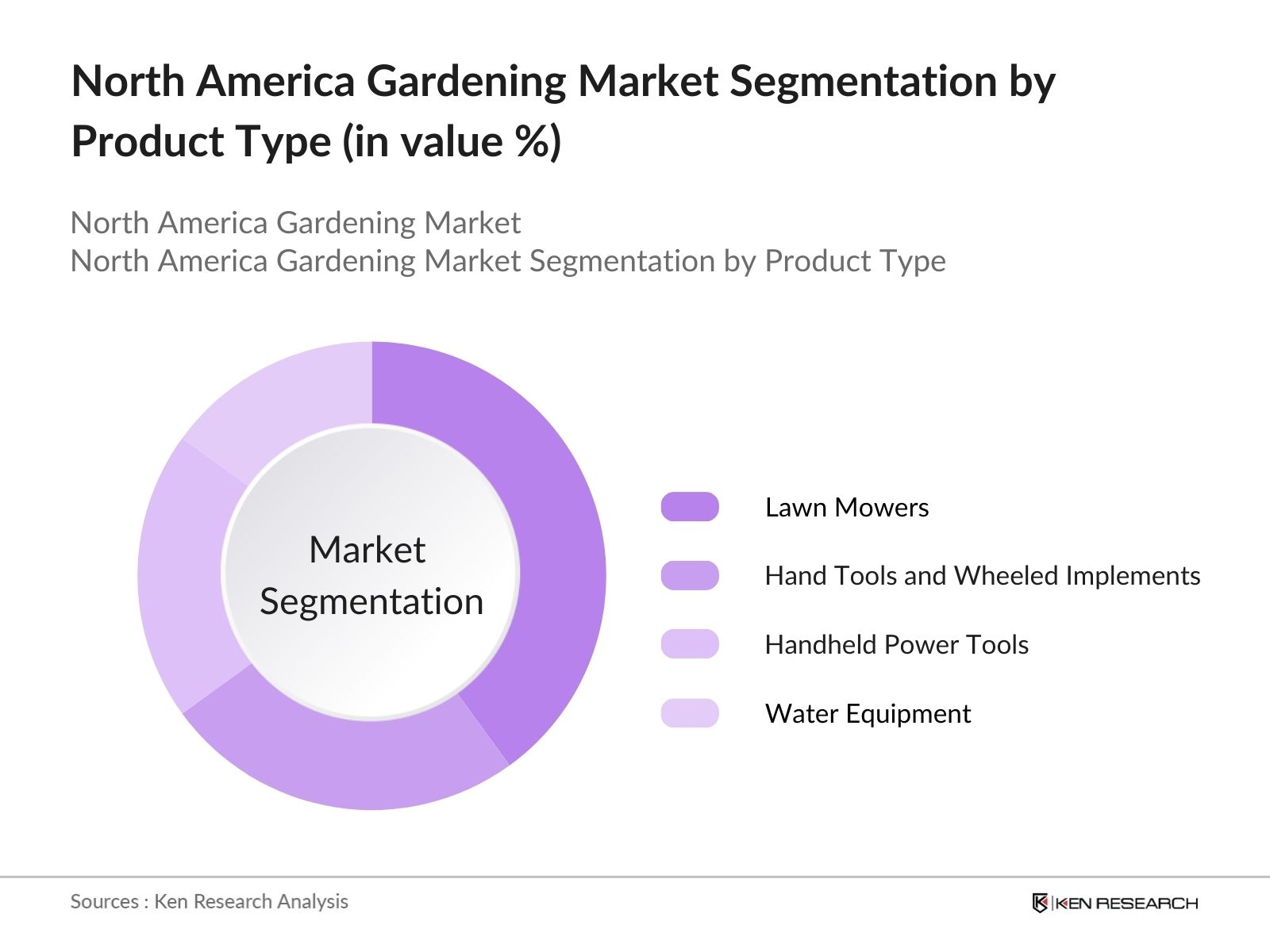 North America Gardening Market Segmentation by Product Type (in value %)

North America Gardening Market
North America Gardening Market Segmentation by Product Type

Market Segmentation

Lawn Mowers
Hand Tools and Wheeled Implements
Handheld Power Tools
Water Equipment

Sources : Ken Research Analysis

KEN RESEARCH